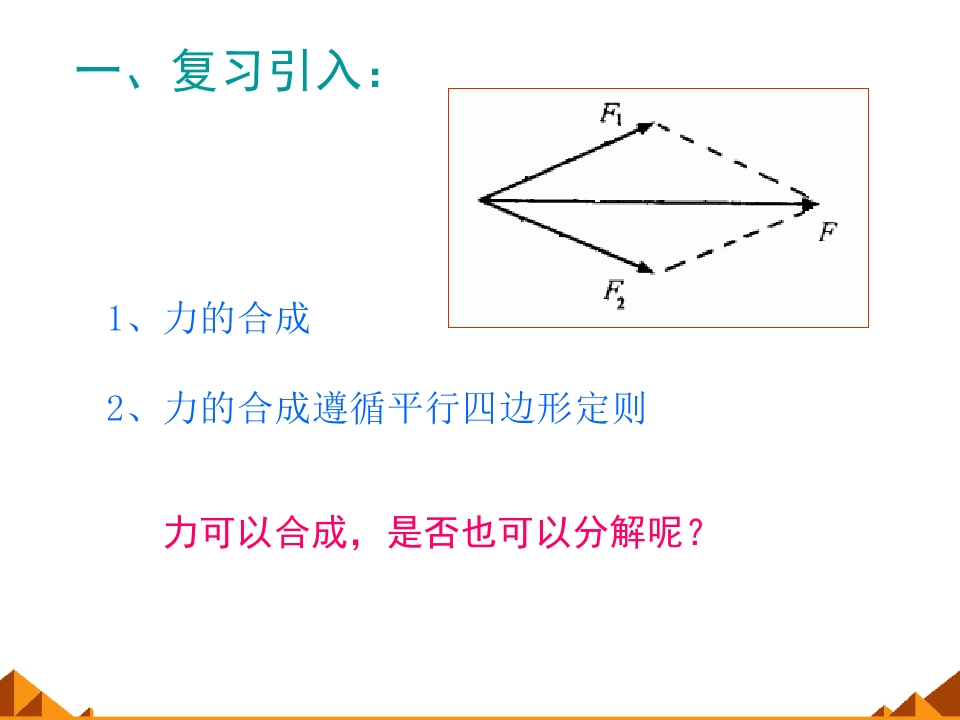 一、复习引入：

$F_1$

$F$

$F_2$

1、力的合成

2、力的合成遵循平行四边形定则

力可以合成，是否也可以分解呢？